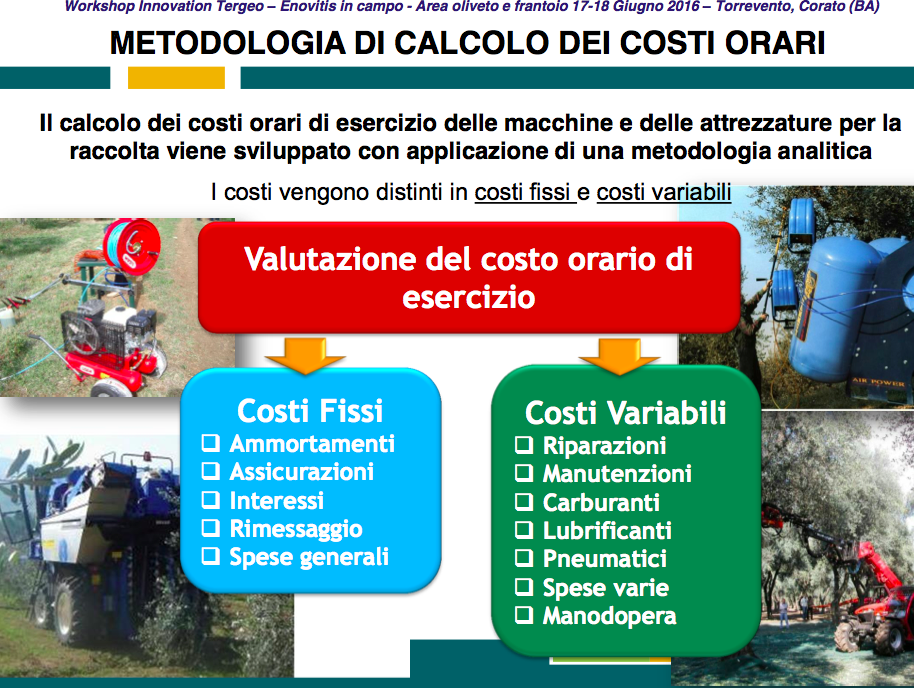 Workshop Innovation Tergeo – Enovitis in campo - Area oliveto e frantoio 17-18 Giugno 2016 – Torrevento, Corato (BA)

METODOLOGIA DI CALCOLO DEI COSTI ORARI

Il calcolo dei costi orari di esercizio delle macchine e delle attrezzature per la raccolta viene sviluppato con applicazione di una metodologia analitica

I costi vengono distinti in costi fissi e costi variabili

Valutazione del costo orario di esercizio

Costi Fissi
❑ Ammortamenti
❑ Assicurazioni
❑ Interessi
❑ Rimessaggio
❑ Spese generali

Costi Variabili
❑ Riparazioni
❑ Manutenzioni
❑ Carburanti
❑ Lubrificanti
❑ Pneumatici
❑ Spese varie
❑ Manodopera

AIR POWER